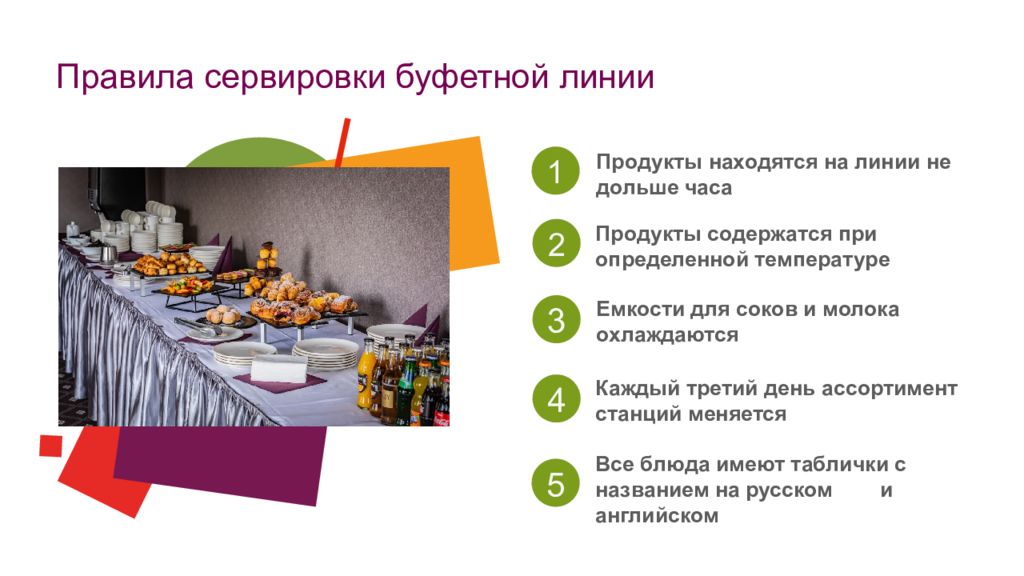 Правила сервировки буфетной линии

1 Продукты находятся на линии не дольше часа

2 Продукты содержатся при определенной температуре

3 Емкости для соков и молока охлаждаются

4 Каждый третий день ассортимент станций меняется

5 Все блюда имеют таблички с названием на русском и английском